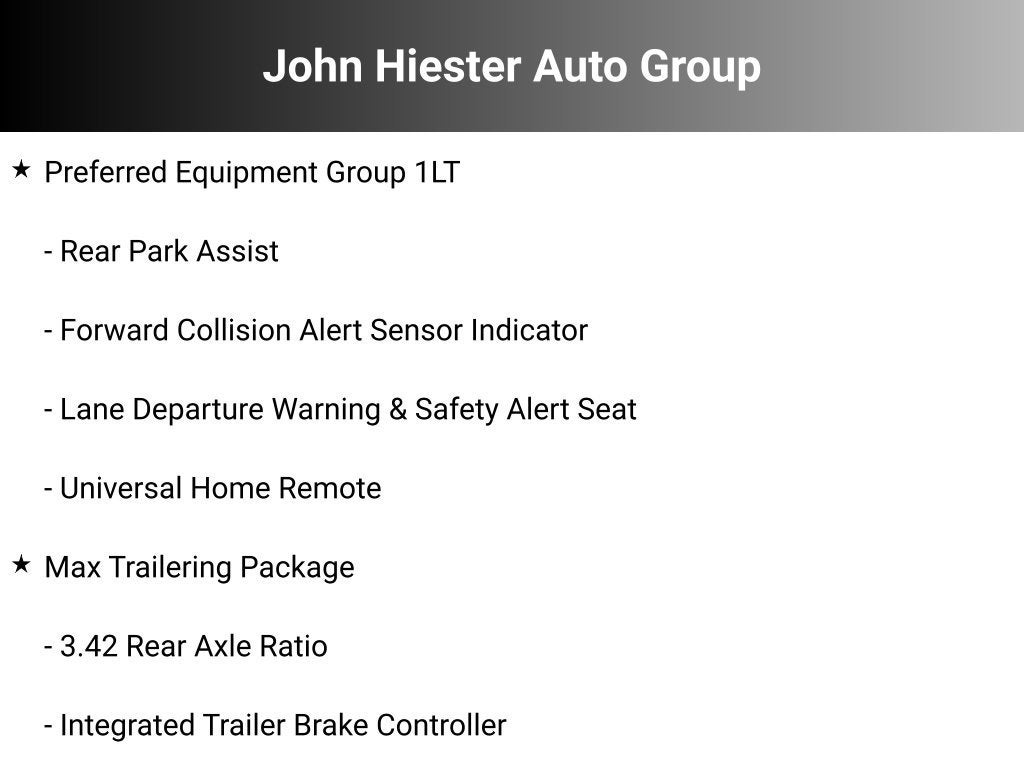 John Hiester Auto Group

★ Preferred Equipment Group 1LT

- Rear Park Assist

- Forward Collision Alert Sensor Indicator

- Lane Departure Warning & Safety Alert Seat

- Universal Home Remote

★ Max Trailering Package

- 3.42 Rear Axle Ratio

- Integrated Trailer Brake Controller